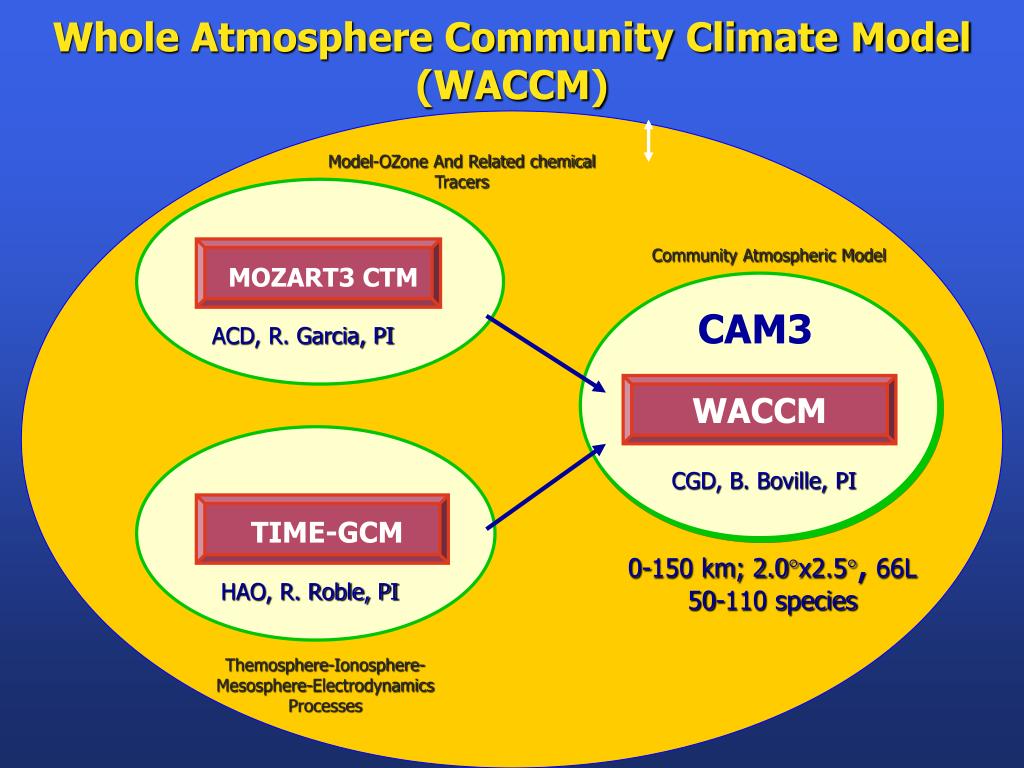 Whole Atmosphere Community Climate Model (WACCM)

Model-OZone And Related chemical Tracers

MOZART3 CTM

ACD, R. Garcia, PI

Community Atmospheric Model

CAM3

WACCM

CGD, B. Boville, PI

TIME-GCM

HAO, R. Roble, PI

0-150 km; 2.0°x2.5°, 66L
50-110 species

Themosphere-Ionosphere-Mesosphere-Electrodynamics Processes